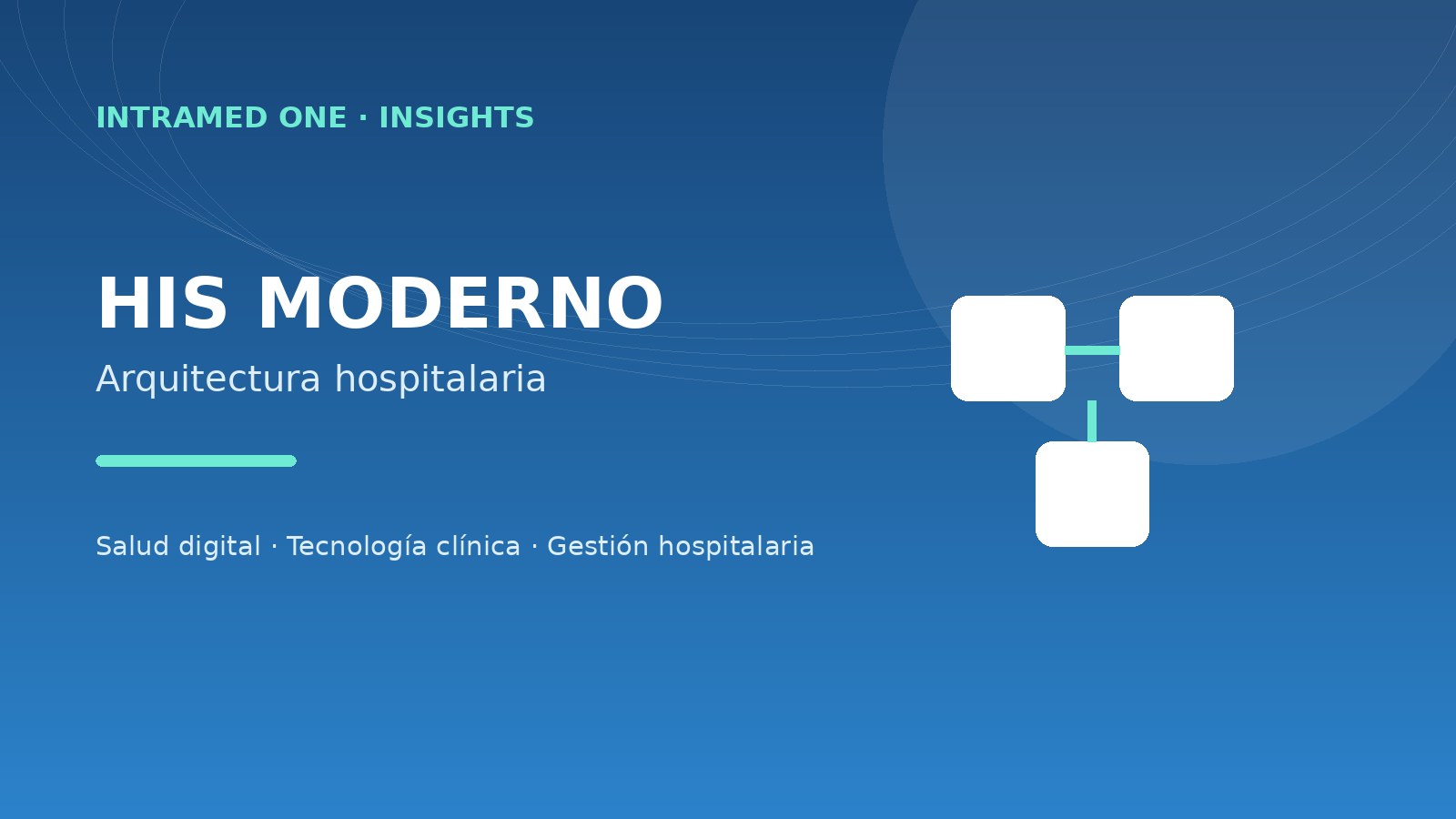 INTRAMED ONE · INSIGHTS

HIS MODERNO

Arquitectura hospitalaria

Salud digital · Tecnología clínica · Gestión hospitalaria